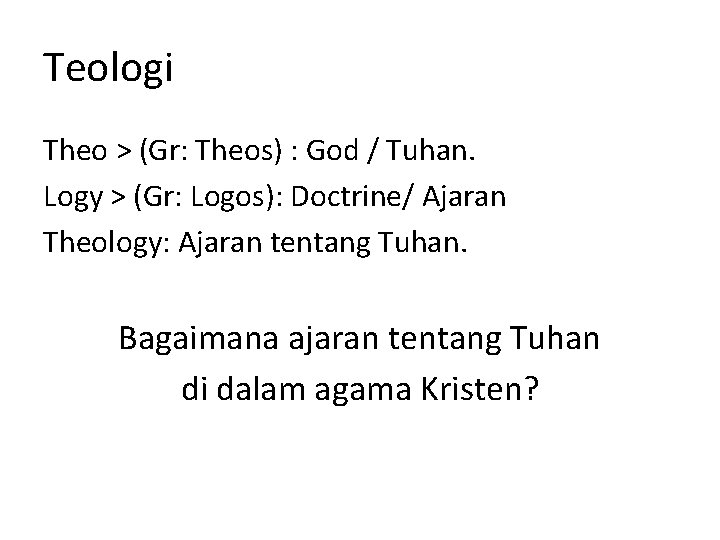 Teologi

Theo > (Gr: Theos) : God / Tuhan.
Logy > (Gr: Logos): Doctrine/ Ajaran
Theology: Ajaran tentang Tuhan.

Bagaimana ajaran tentang Tuhan di dalam agama Kristen?